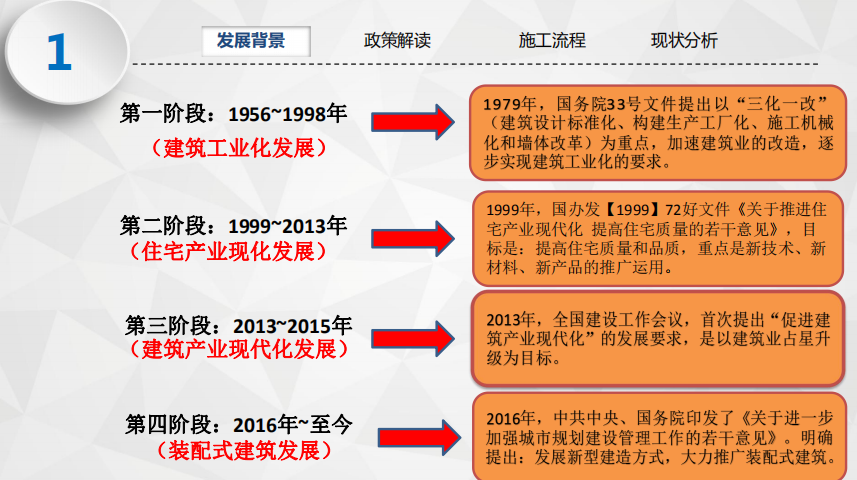 1

发展背景　政策解读　施工流程　现状分析

第一阶段：1956~1998年
（建筑工业化发展）

1979年，国务院33号文件提出以“三化一改”（建筑设计标准化、构建生产工厂化、施工机械化和墙体改革）为重点，加速建筑业的改造，逐步实现建筑工业化的要求。

第二阶段：1999~2013年
（住宅产业现化发展）

1999年，国办发【1999】72好文件《关于推进住宅产业现代化 提高住宅质量的若干意见》，目标是：提高住宅质量和品质，重点是新技术、新材料、新产品的推广运用。

第三阶段：2013~2015年
（建筑产业现代化发展）

2013年，全国建设工作会议，首次提出“促进建筑产业现代化”的发展要求，是以建筑业占星升级为目标。

第四阶段：2016年~至今
（装配式建筑发展）

2016年，中共中央、国务院印发了《关于进一步加强城市规划建设管理工作的若干意见》。明确提出：发展新型建造方式，大力推广装配式建筑。